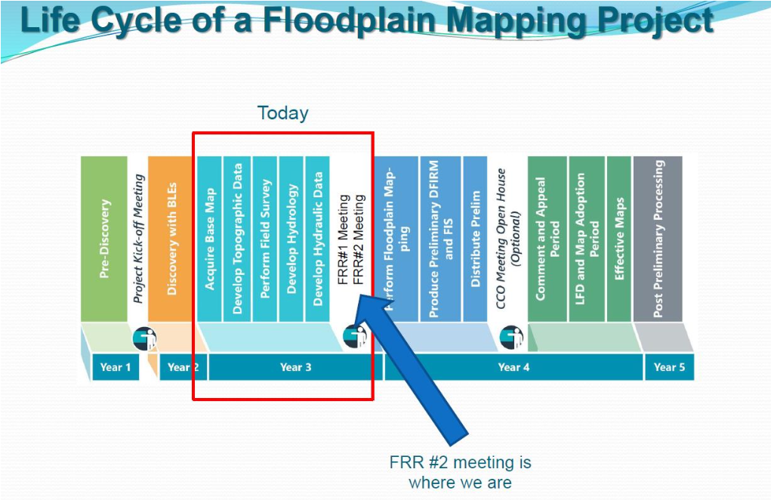 Life Cycle of a Floodplain Mapping Project

Today

Pre-Discovery

Project Kick-off Meeting

Discovery with BLEs

Acquire Base Map

Develop Topographic Data

Perform Field Survey

Develop Hydrology

Develop Hydraulic Data

FRR#1 Meeting
FRR#2 Meeting

Perform Floodplain Mapping

Produce Preliminary DFIRM and FIS

Distribute Prelim

CCO Meeting Open House (Optional)

Comment and Appeal Period

LFD and Map Adoption Period

Effective Maps

Post Preliminary Processing

Year 1

Year 2

Year 3

Year 4

Year 5

FRR #2 meeting is where we are